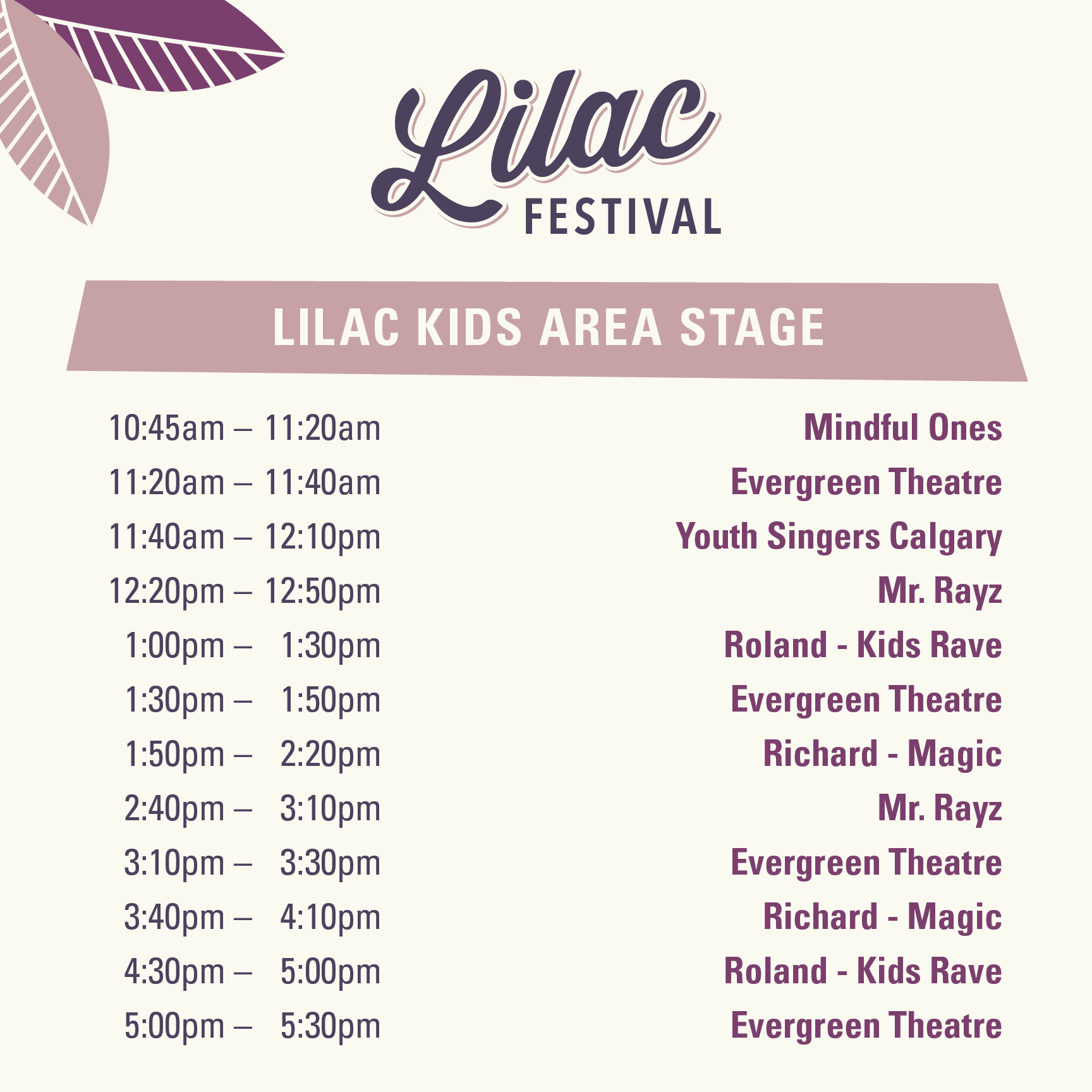 Lilac
FESTIVAL

LILAC KIDS AREA STAGE

| | |
|---|---|
| 10:45am – 11:20am | Mindful Ones |
| 11:20am – 11:40am | Evergreen Theatre |
| 11:40am – 12:10pm | Youth Singers Calgary |
| 12:20pm – 12:50pm | Mr. Rayz |
| 1:00pm – 1:30pm | Roland - Kids Rave |
| 1:30pm – 1:50pm | Evergreen Theatre |
| 1:50pm – 2:20pm | Richard - Magic |
| 2:40pm – 3:10pm | Mr. Rayz |
| 3:10pm – 3:30pm | Evergreen Theatre |
| 3:40pm – 4:10pm | Richard - Magic |
| 4:30pm – 5:00pm | Roland - Kids Rave |
| 5:00pm – 5:30pm | Evergreen Theatre |